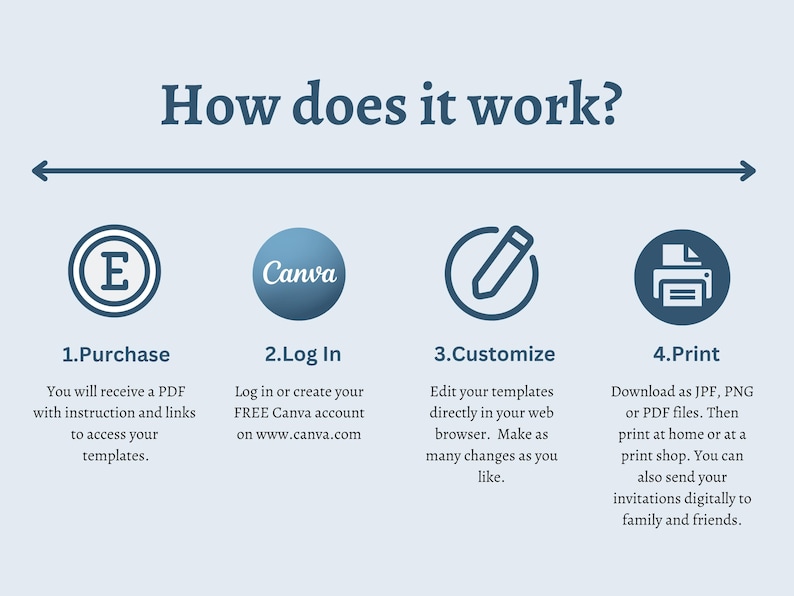 How does it work?

E

1.Purchase

You will receive a PDF with instruction and links to access your templates.

Canva

2.Log In

Log in or create your FREE Canva account on www.canva.com

3.Customize

Edit your templates directly in your web browser. Make as many changes as you like.

4.Print

Download as JPF, PNG or PDF files. Then print at home or at a print shop. You can also send your invitations digitally to family and friends.